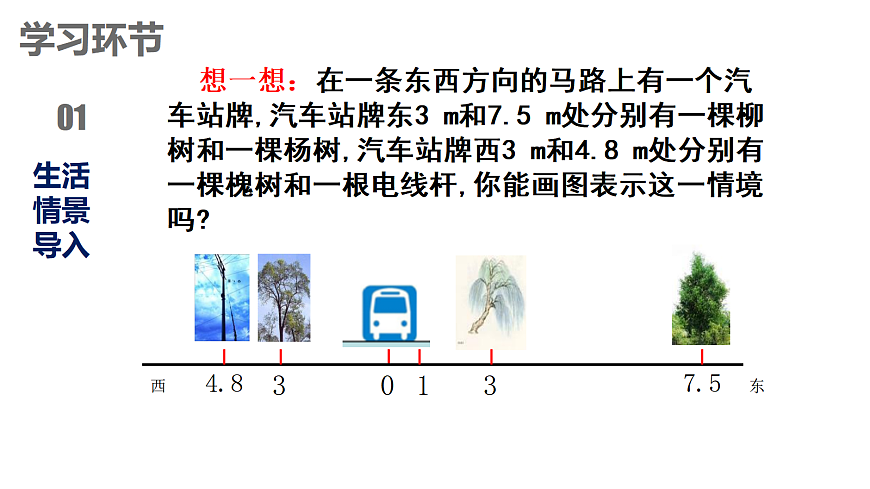 学习环节

01

生活情景导入

想一想：在一条东西方向的马路上有一个汽车站牌,汽车站牌东3 m和7.5 m处分别有一棵柳树和一棵杨树,汽车站牌西3 m和4.8 m处分别有一棵槐树和一根电线杆,你能画图表示这一情境吗?

西 4.8 3 0 1 3 7.5 东